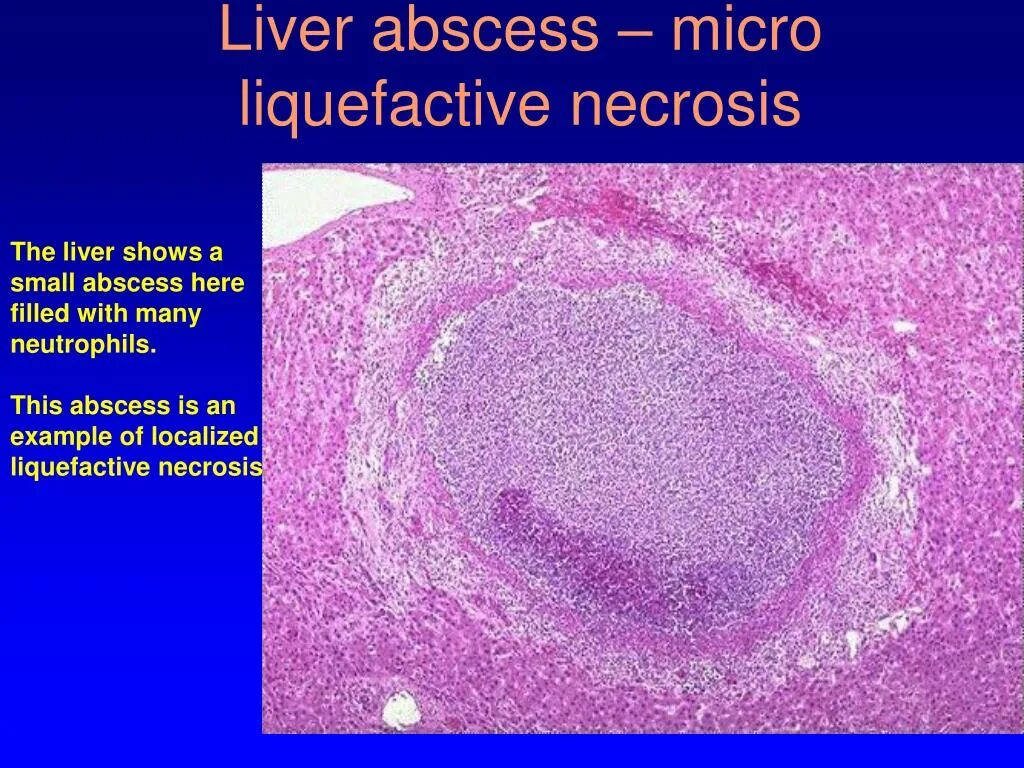 Liver abscess – micro liquefactive necrosis

The liver shows a small abscess here filled with many neutrophils.

This abscess is an example of localized liquefactive necrosis